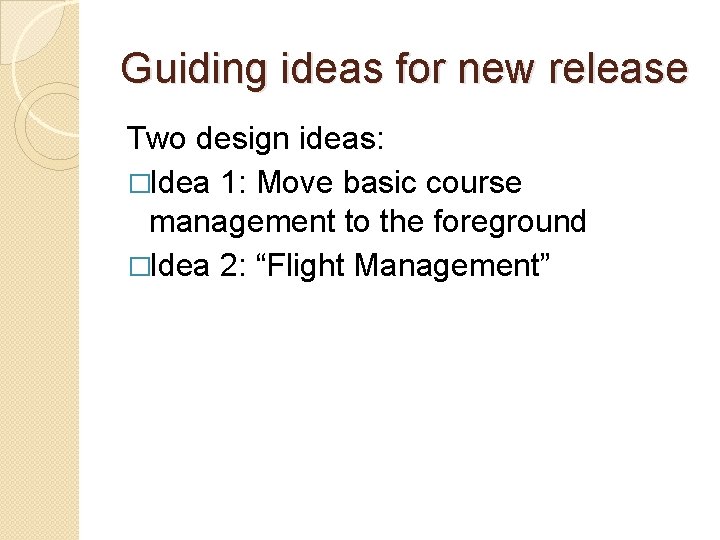 Guiding ideas for new release

Two design ideas:

□Idea 1: Move basic course management to the foreground

□Idea 2: “Flight Management”